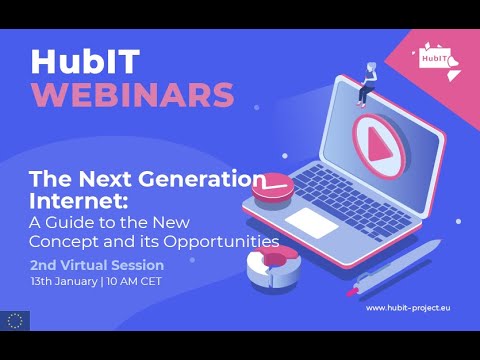 HubIT
WEBINARS

HubIT

The Next Generation Internet:
A Guide to the New Concept and its Opportunities

2nd Virtual Session
13th January | 10 AM CET

www.hubit-project.eu